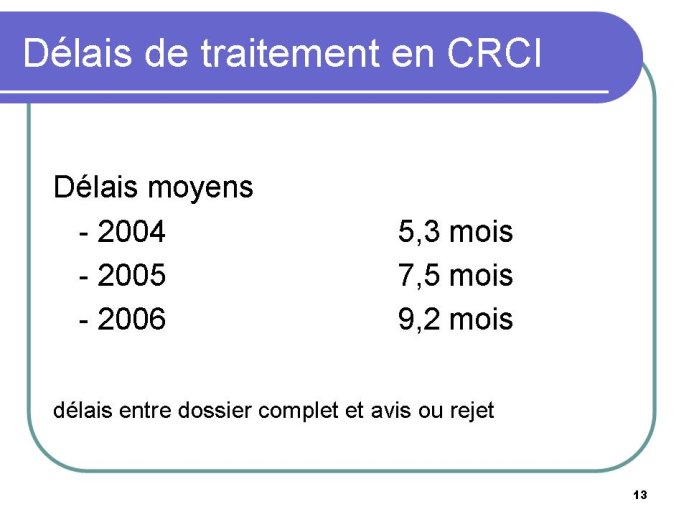 Délais de traitement en CRCI

Délais moyens
- 2004 5,3 mois
- 2005 7,5 mois
- 2006 9,2 mois

délais entre dossier complet et avis ou rejet

13